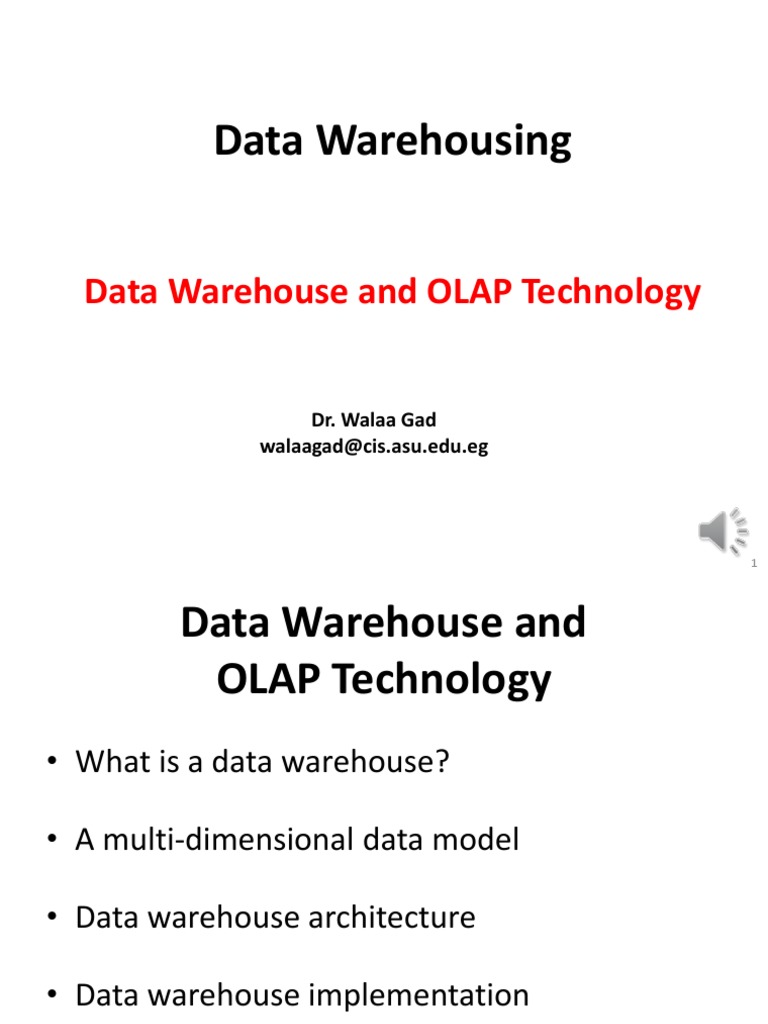 Data Warehousing

Data Warehouse and OLAP Technology

Dr. Walaa Gad
walaagad@cis.asu.edu.eg

1

Data Warehouse and OLAP Technology

• What is a data warehouse?

• A multi-dimensional data model

• Data warehouse architecture

• Data warehouse implementation